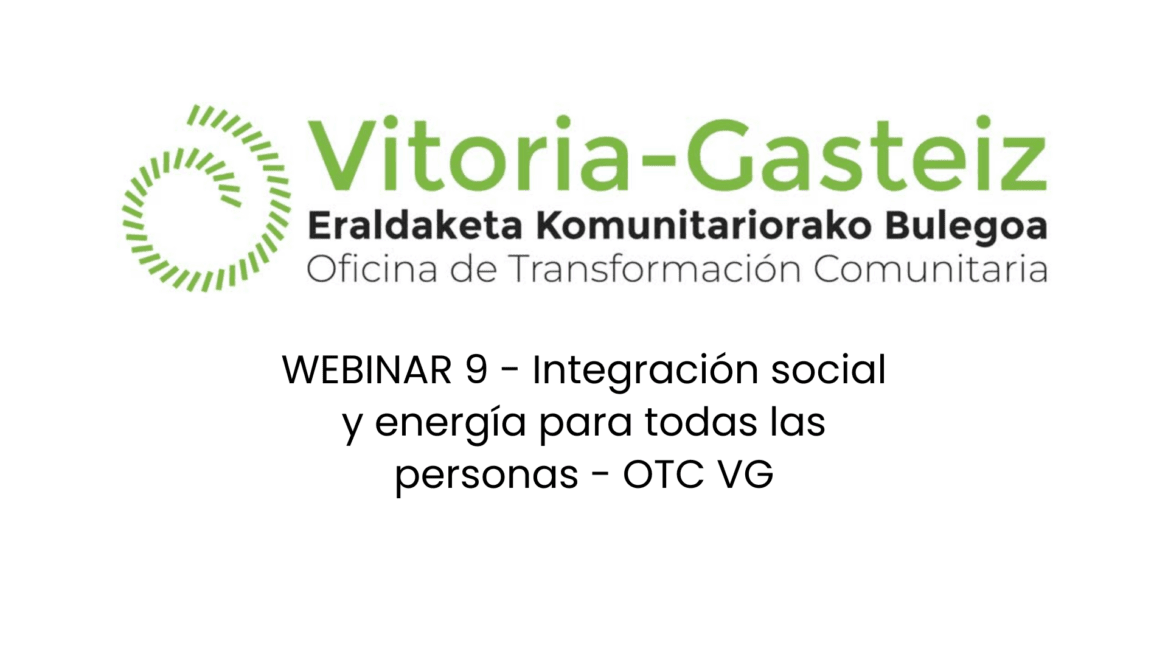 Vitoria-Gasteiz
Eraldaketa Komunitariorako Bulegoa
Oficina de Transformación Comunitaria

WEBINAR 9 - Integración social y energía para todas las personas - OTC VG